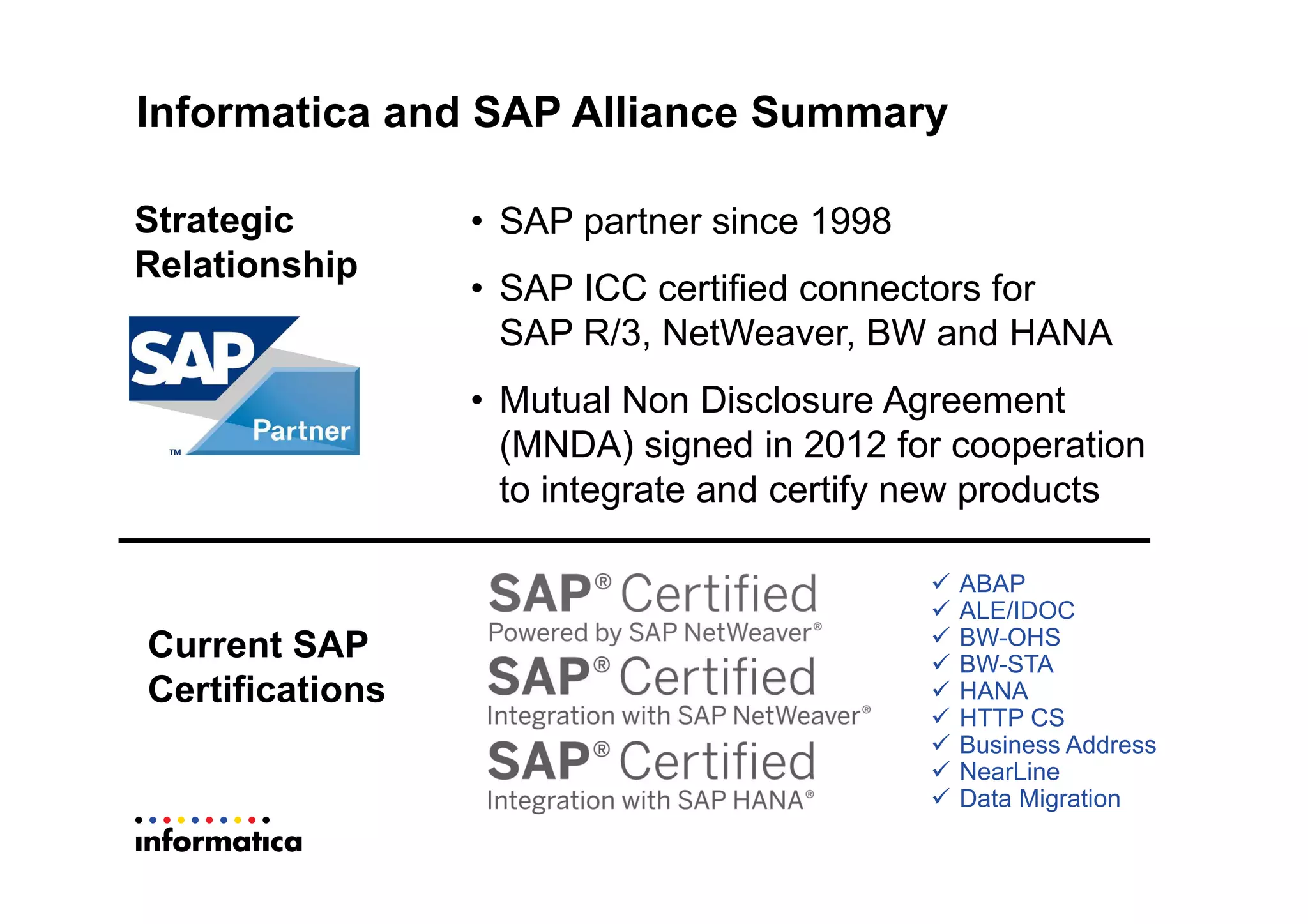 Informatica and SAP Alliance Summary

Strategic Relationship

SAP
Partner
TM

• SAP partner since 1998

• SAP ICC certified connectors for SAP R/3, NetWeaver, BW and HANA

• Mutual Non Disclosure Agreement (MNDA) signed in 2012 for cooperation to integrate and certify new products

Current SAP Certifications

SAP® Certified
Powered by SAP NetWeaver®

SAP® Certified
Integration with SAP NetWeaver®

SAP® Certified
Integration with SAP HANA®

✓ ABAP
✓ ALE/IDOC
✓ BW-OHS
✓ BW-STA
✓ HANA
✓ HTTP CS
✓ Business Address
✓ NearLine
✓ Data Migration

informatica